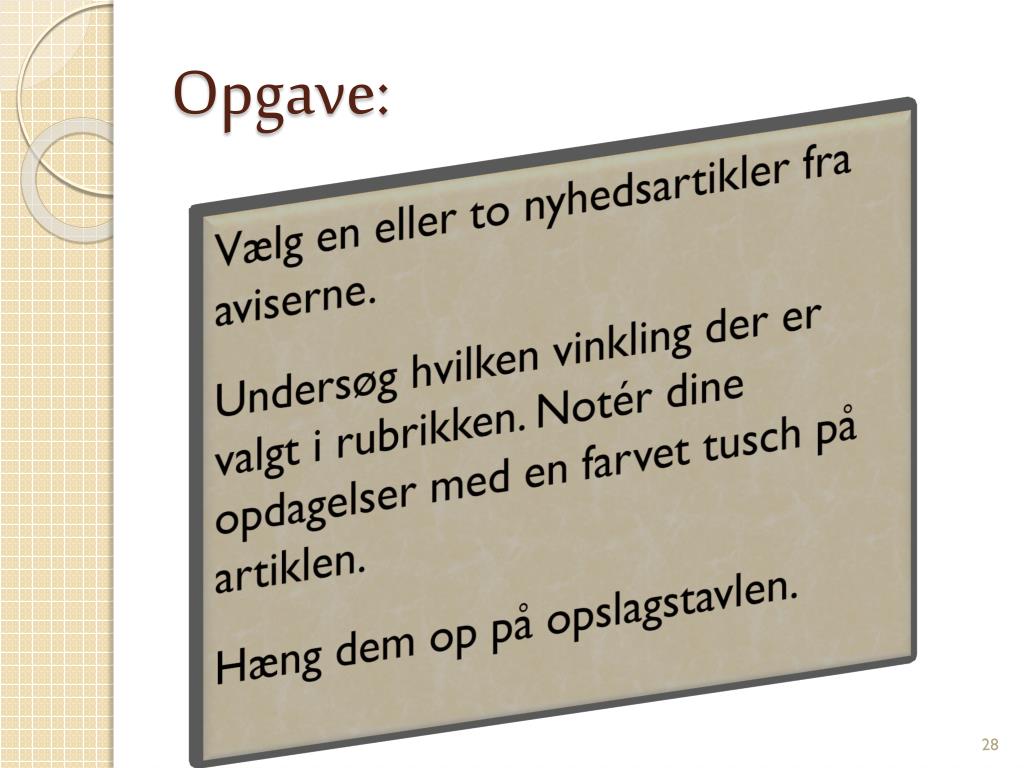 Opgave:

Vælg en eller to nyhedsartikler fra aviserne.

Undersøg hvilken vinkling der er valgt i rubrikken. Notér dine opdagelser med en farvet tusch på artiklen.

Hæng dem op på opslagstavlen.

28